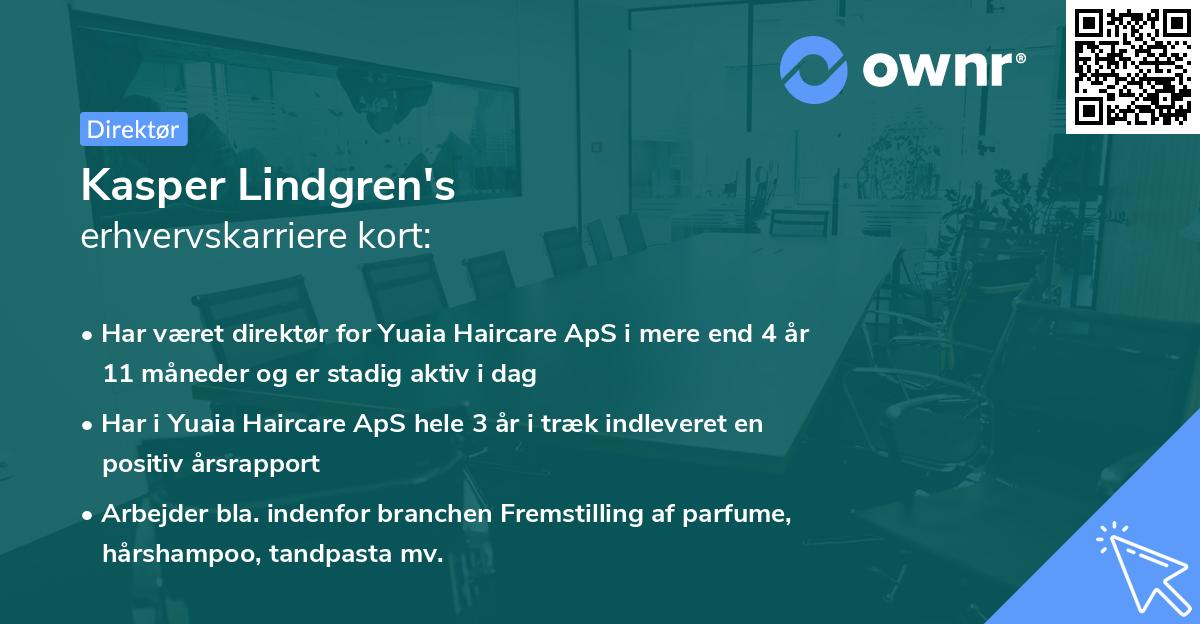 ownr®

Direktør

Kasper Lindgren's
erhvervskarriere kort:

• Har været direktør for Yuaia Haircare ApS i mere end 4 år 11 måneder og er stadig aktiv i dag

• Har i Yuaia Haircare ApS hele 3 år i træk indleveret en positiv årsrapport

• Arbejder bla. indenfor branchen Fremstilling af parfume, hårshampoo, tandpasta mv.